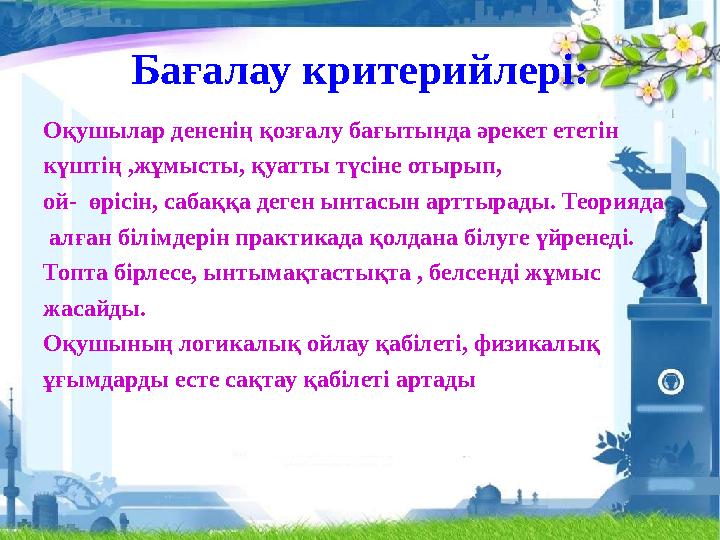 Бағалау критерийлері:

Оқушылар дененің қозғалу бағытында әрекет ететін күштің ,жұмысты, қуатты түсіне отырып, ой- өрісін, сабаққа деген ынтасын арттырады. Теорияда алған білімдерін практикада қолдана білуге үйренеді.
Топта бірлесе, ынтымақтастықта , белсенді жұмыс жасайды.
Оқушының логикалық ойлау қабілеті, физикалық ұғымдарды есте сақтау қабілеті артады